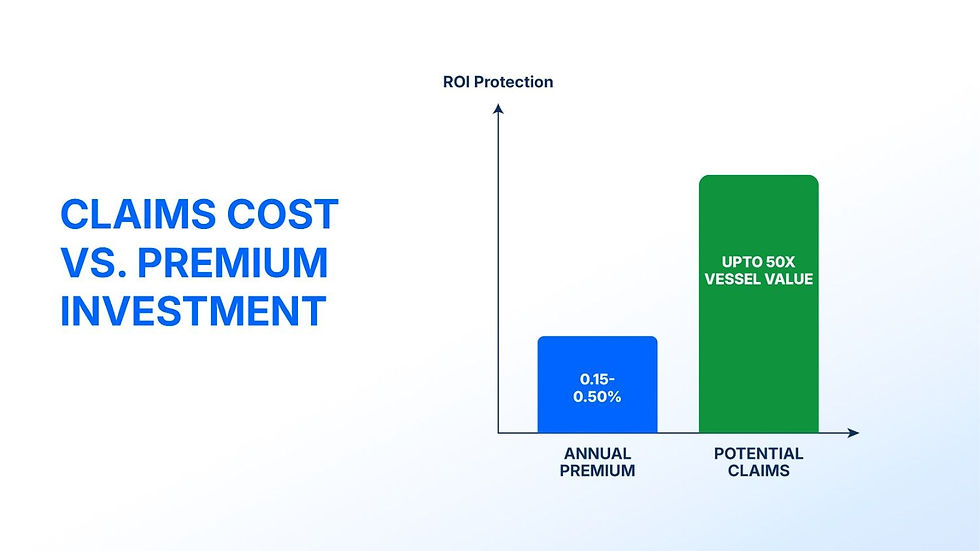 CLAIMS COST VS. PREMIUM INVESTMENT

ROI Protection

0.15-0.50%

UPTO 50X VESSEL VALUE

ANNUAL PREMIUM

POTENTIAL CLAIMS